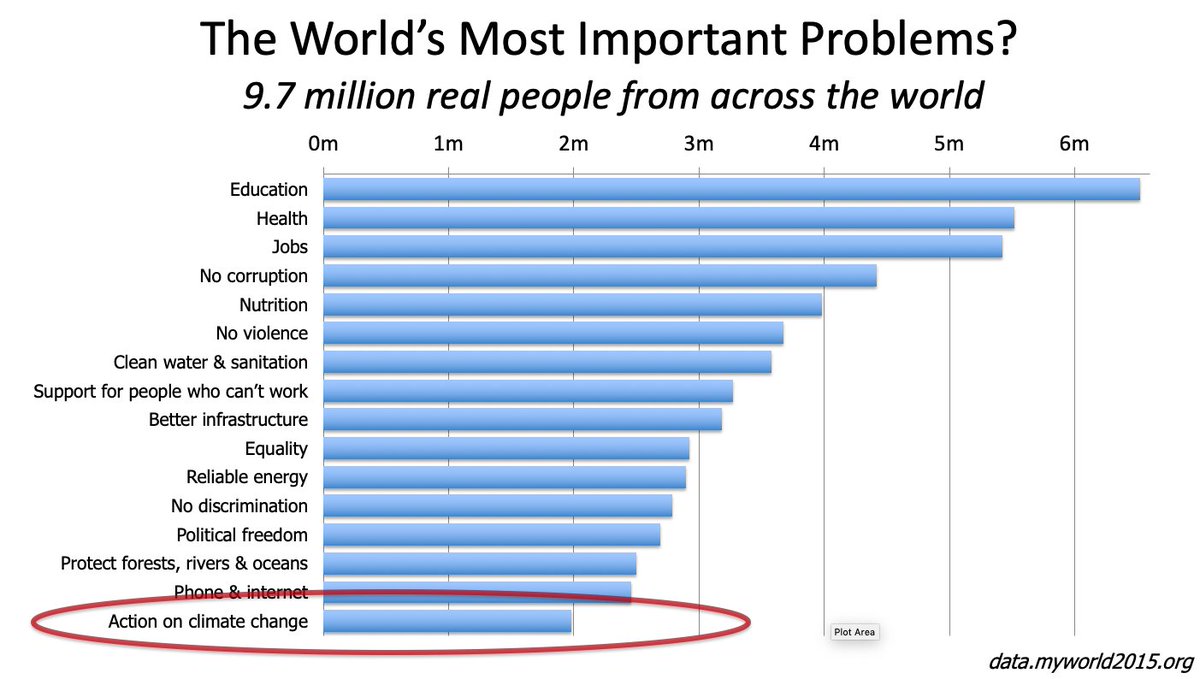 The World's Most Important Problems?
9.7 million real people from across the world

0m
1m
2m
3m
4m
5m
6m

Education
Health
Jobs
No corruption
Nutrition
No violence
Clean water & sanitation
Support for people who can't work
Better infrastructure
Equality
Reliable energy
No discrimination
Political freedom
Protect forests, rivers & oceans
Phone & internet
Action on climate change

Plot Area

data.myworld2015.org